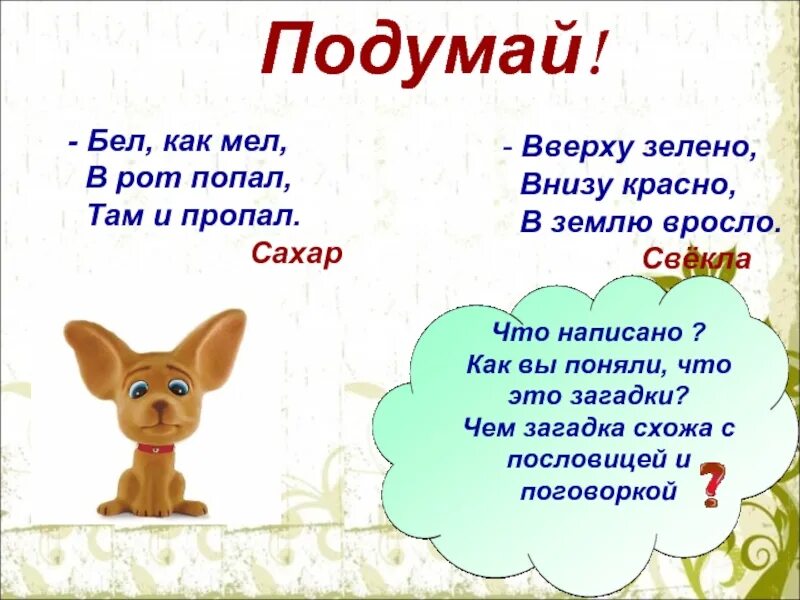 Подумай!

- Бел, как мел,
В рот попал,
Там и пропал.
Сахар

- Вверху зелено,
Внизу красно,
В землю вросло.
Свёкла

Что написано ?
Как вы поняли, что это загадки?
Чем загадка схожа с пословицей и поговоркой ?